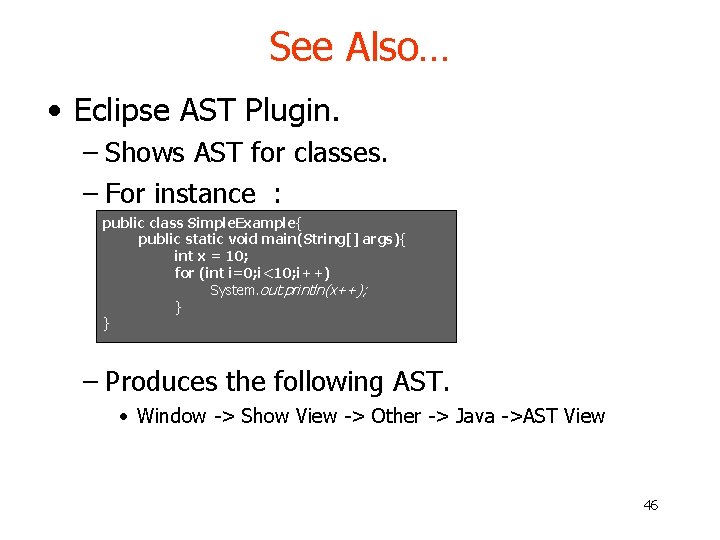 See Also…

• Eclipse AST Plugin.
– Shows AST for classes.
– For instance :

public class SimpleExample{
public static void main(String[] args){
int x = 10;
for (int i=0;i<10;i++)
System.out.println(x++);
}
}

– Produces the following AST.
• Window -> Show View -> Other -> Java ->AST View

46